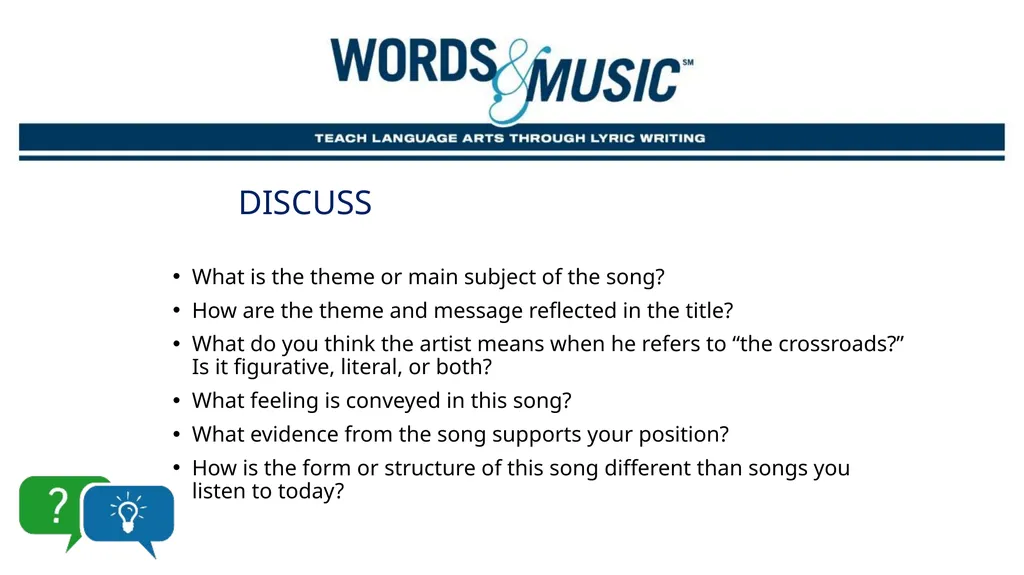 WORDS & MUSIC℠

TEACH LANGUAGE ARTS THROUGH LYRIC WRITING

DISCUSS

• What is the theme or main subject of the song?
• How are the theme and message reflected in the title?
• What do you think the artist means when he refers to “the crossroads?” Is it figurative, literal, or both?
• What feeling is conveyed in this song?
• What evidence from the song supports your position?
• How is the form or structure of this song different than songs you listen to today?

?